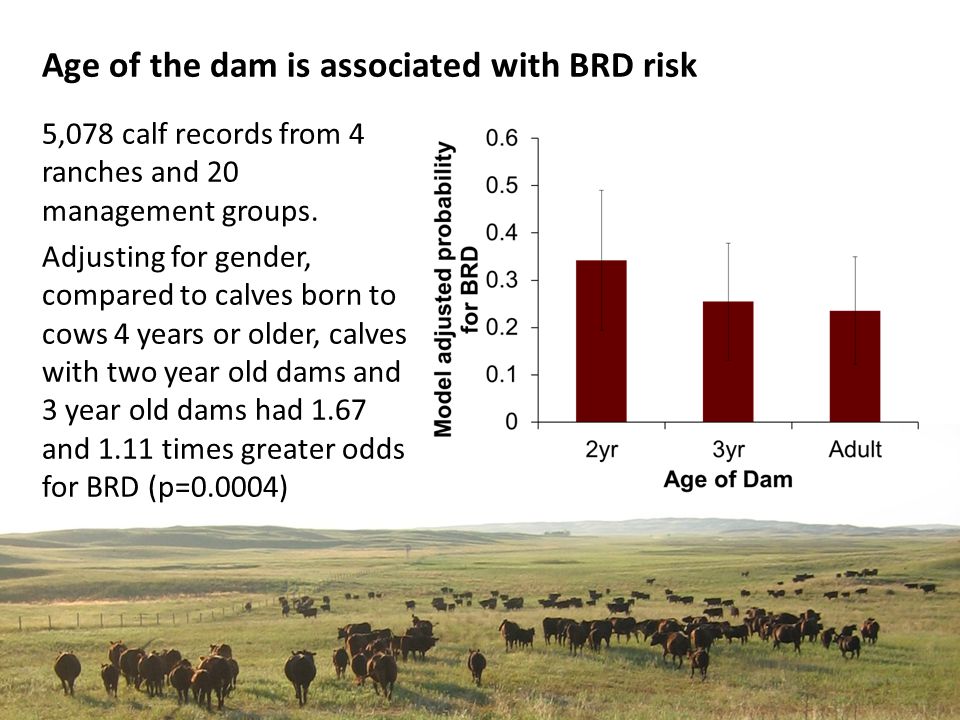 Age of the dam is associated with BRD risk

5,078 calf records from 4 ranches and 20 management groups.

Adjusting for gender, compared to calves born to cows 4 years or older, calves with two year old dams and 3 year old dams had 1.67 and 1.11 times greater odds for BRD (p=0.0004)

Model adjusted probability for BRD

0.6
0.5
0.4
0.3
0.2
0.1
0

2yr
3yr
Adult

Age of Dam